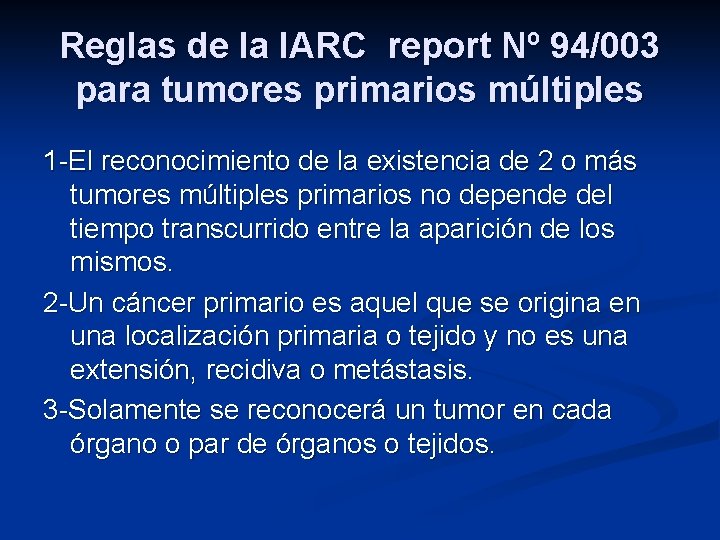 Reglas de la IARC report Nº 94/003 para tumores primarios múltiples

1-El reconocimiento de la existencia de 2 o más tumores múltiples primarios no depende del tiempo transcurrido entre la aparición de los mismos.

2-Un cáncer primario es aquel que se origina en una localización primaria o tejido y no es una extensión, recidiva o metástasis.

3-Solamente se reconocerá un tumor en cada órgano o par de órganos o tejidos.